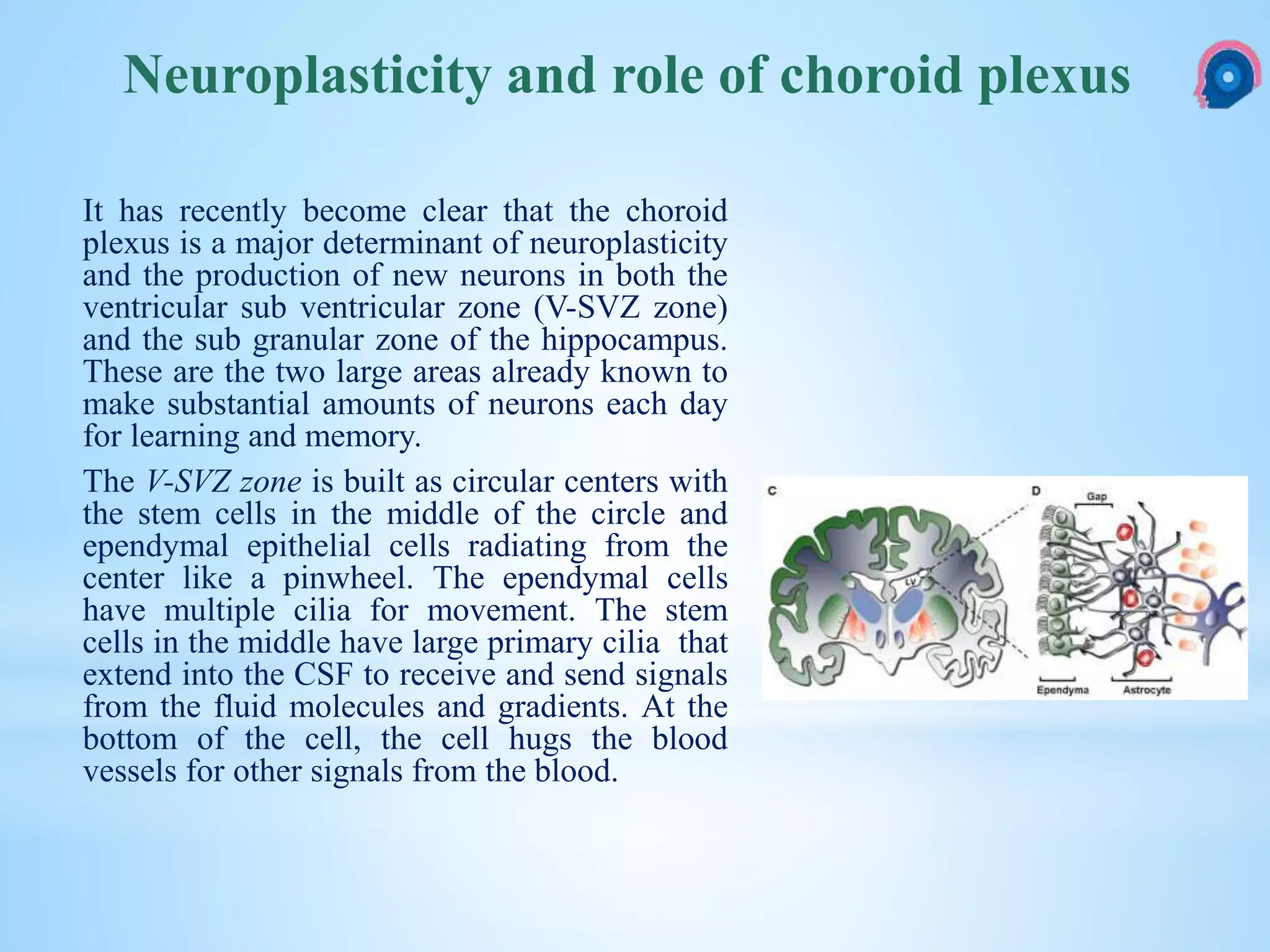 Neuroplasticity and role of choroid plexus

It has recently become clear that the choroid plexus is a major determinant of neuroplasticity and the production of new neurons in both the ventricular sub ventricular zone (V-SVZ zone) and the sub granular zone of the hippocampus. These are the two large areas already known to make substantial amounts of neurons each day for learning and memory.

The V-SVZ zone is built as circular centers with the stem cells in the middle of the circle and ependymal epithelial cells radiating from the center like a pinwheel. The ependymal cells have multiple cilia for movement. The stem cells in the middle have large primary cilia that extend into the CSF to receive and send signals from the fluid molecules and gradients. At the bottom of the cell, the cell hugs the blood vessels for other signals from the blood.

C

LV

D

Gap

Ependyma

Astrocyte